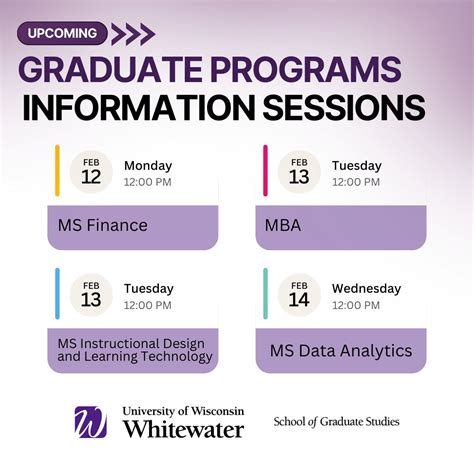 UPCOMING

GRADUATE PROGRAMS
INFORMATION SESSIONS

FEB 12 Monday 12:00 PM
MS Finance

FEB 13 Tuesday 12:00 PM
MBA

FEB 13 Tuesday 12:00 PM
MS Instructional Design and Learning Technology

FEB 14 Wednesday 12:00 PM
MS Data Analytics

W University of Wisconsin Whitewater

School of Graduate Studies